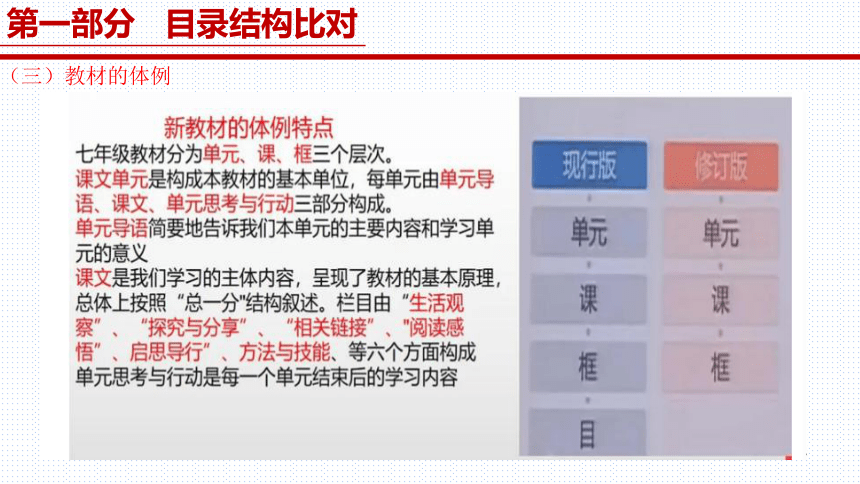 第一部分　目录结构比对

（三）教材的体例

新教材的体例特点

七年级教材分为单元、课、框三个层次。

课文单元是构成本教材的基本单位，每单元由单元导语、课文、单元思考与行动三部分构成。

单元导语简要地告诉我们本单元的主要内容和学习单元的意义

课文是我们学习的主体内容，呈现了教材的基本原理，总体上按照“总一分"结构叙述。栏目由“生活观察”、“探究与分享”、“相关链接”、"阅读感悟”、启思导行”、方法与技能、等六个方面构成

单元思考与行动是每一个单元结束后的学习内容

现行版

单元

课

框

目

修订版

单元

课

框